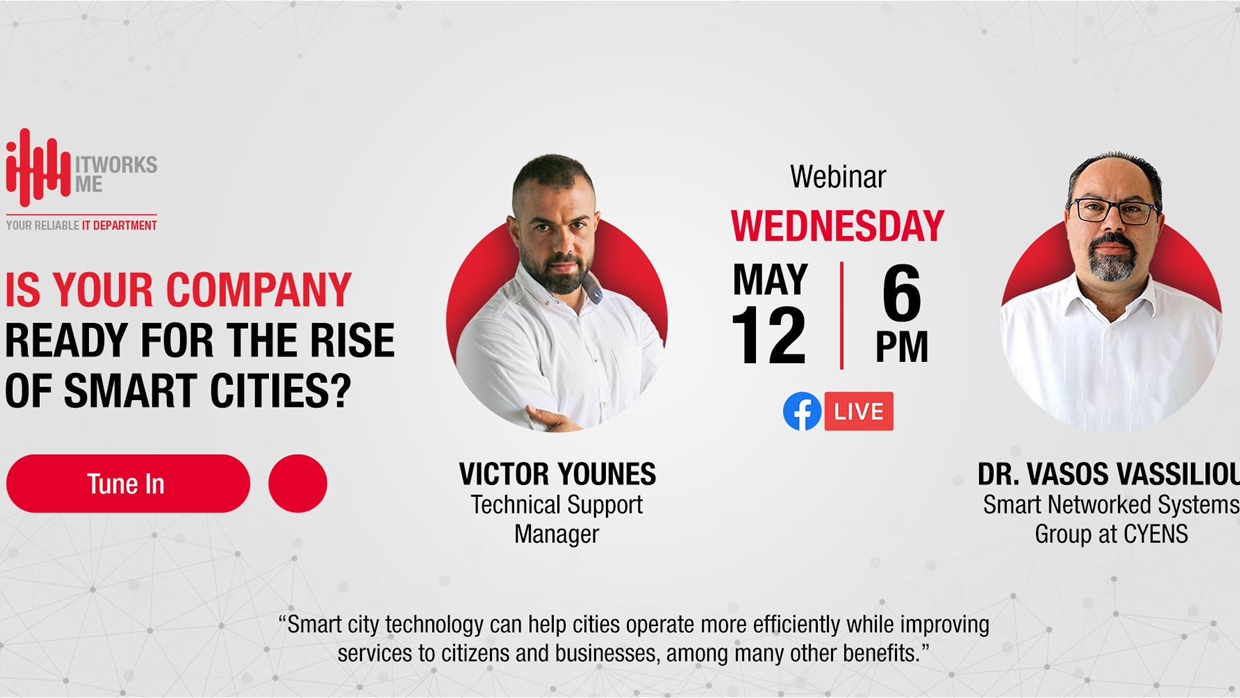 ITWORKS ME
YOUR RELIABLE IT DEPARTMENT

IS YOUR COMPANY READY FOR THE RISE OF SMART CITIES?

Tune In

VICTOR YOUNES
Technical Support Manager

Webinar
WEDNESDAY
MAY 12 | 6 PM
LIVE

DR. VASOS VASSILIOU
Smart Networked Systems Group at CYENS

“Smart city technology can help cities operate more efficiently while improving services to citizens and businesses, among many other benefits.”